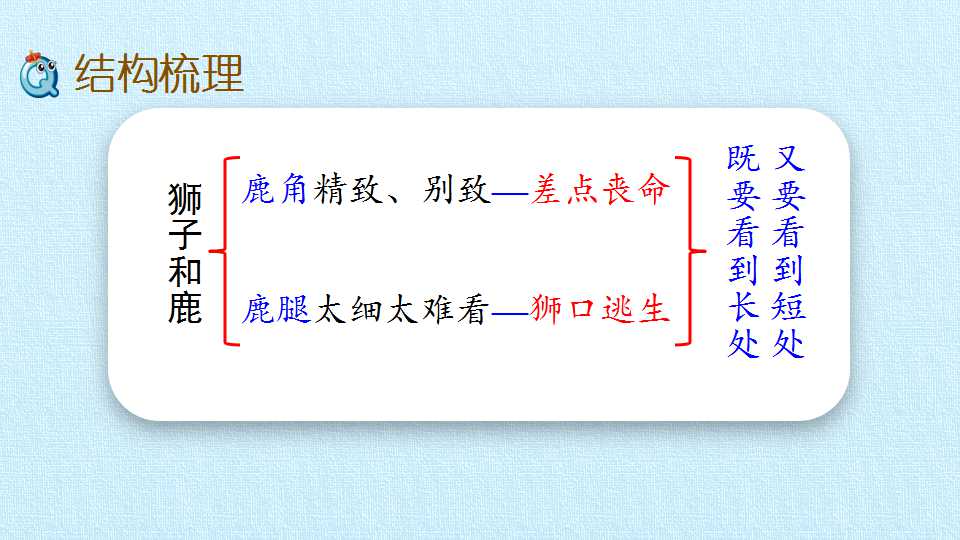 结构梳理

狮子和鹿

鹿角精致、别致—差点丧命

鹿腿太细太难看—狮口逃生

既要看到长处

又要看到短处